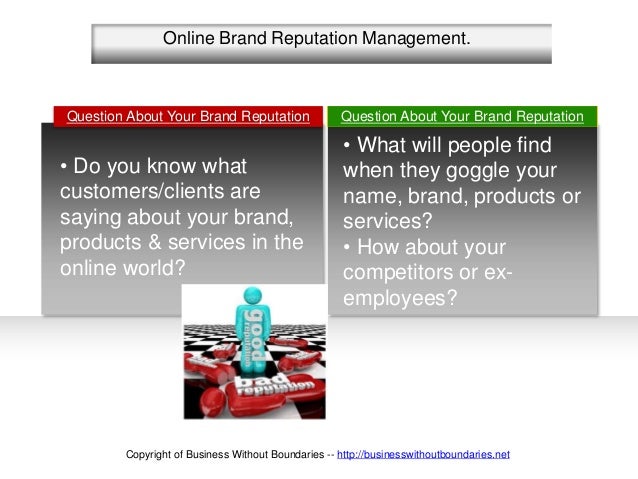 Online Brand Reputation Management.

Question About Your Brand Reputation

• Do you know what customers/clients are saying about your brand, products & services in the online world?

Question About Your Brand Reputation

• What will people find when they goggle your name, brand, products or services?
• How about your competitors or ex-employees?

good reputation

bad reputation

Copyright of Business Without Boundaries -- http://businesswithoutboundaries.net